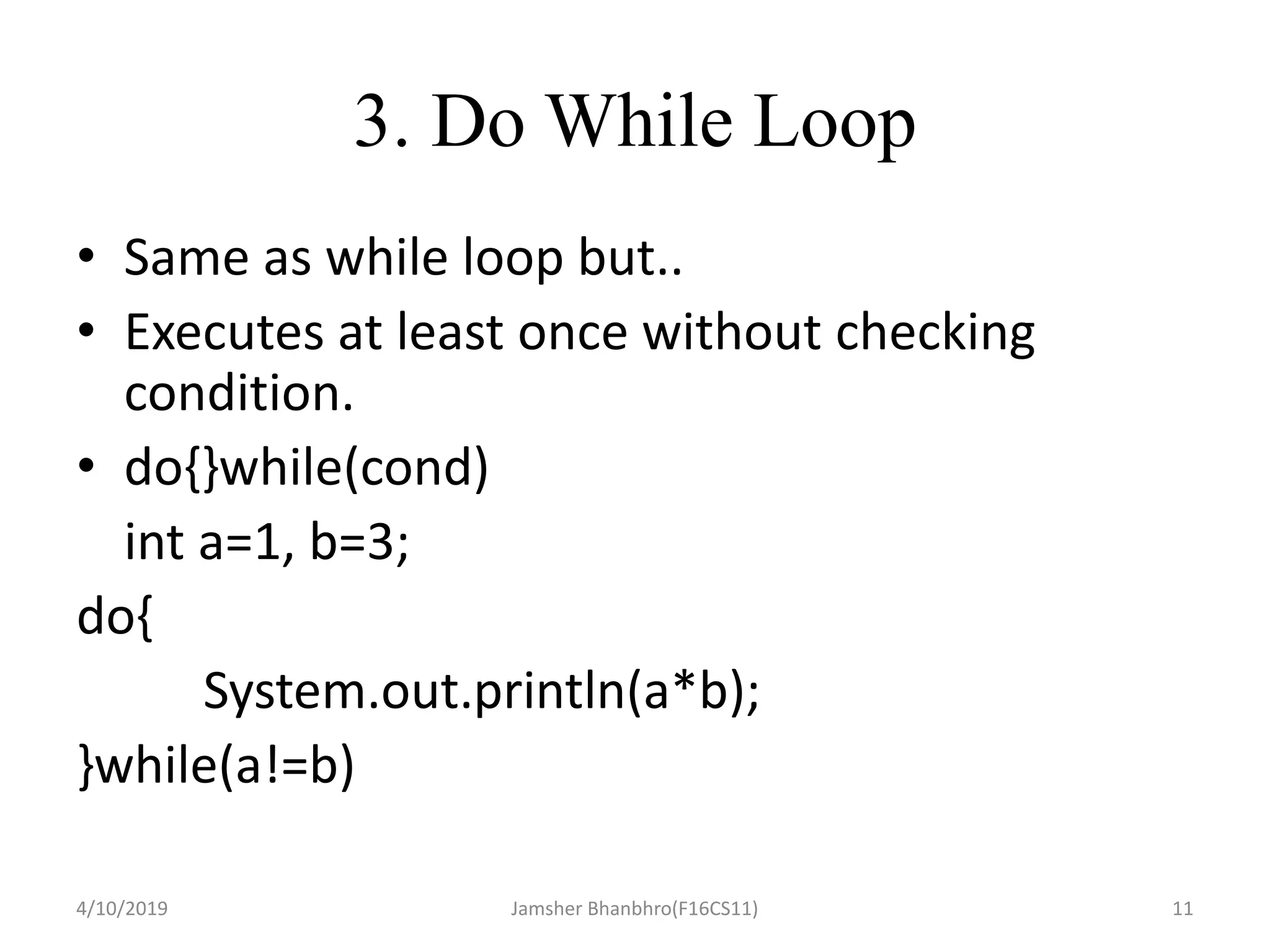 3. Do While Loop

• Same as while loop but..
• Executes at least once without checking condition.
• do{}while(cond)

int a=1, b=3;
do{
System.out.println(a*b);
}while(a!=b)

4/10/2019 Jamsher Bhanbhro(F16CS11) 11